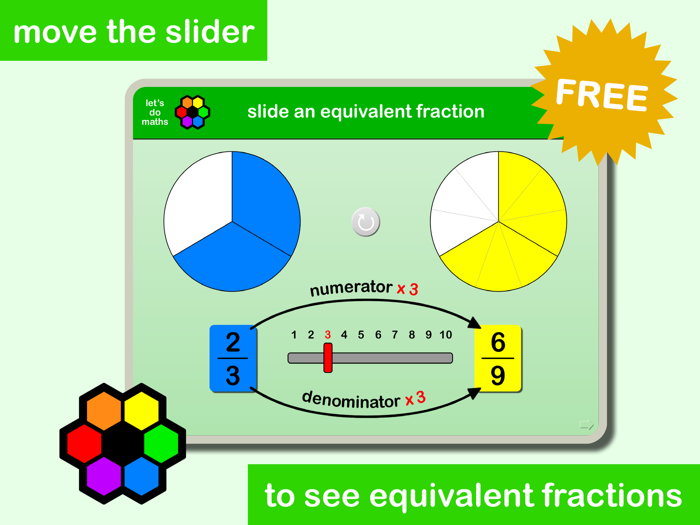 move the slider

FREE

let's do maths

slide an equivalent fraction

numerator x 3

$\frac{2}{3}$

1 2 3 4 5 6 7 8 9 10

$\frac{6}{9}$

denominator x 3

to see equivalent fractions